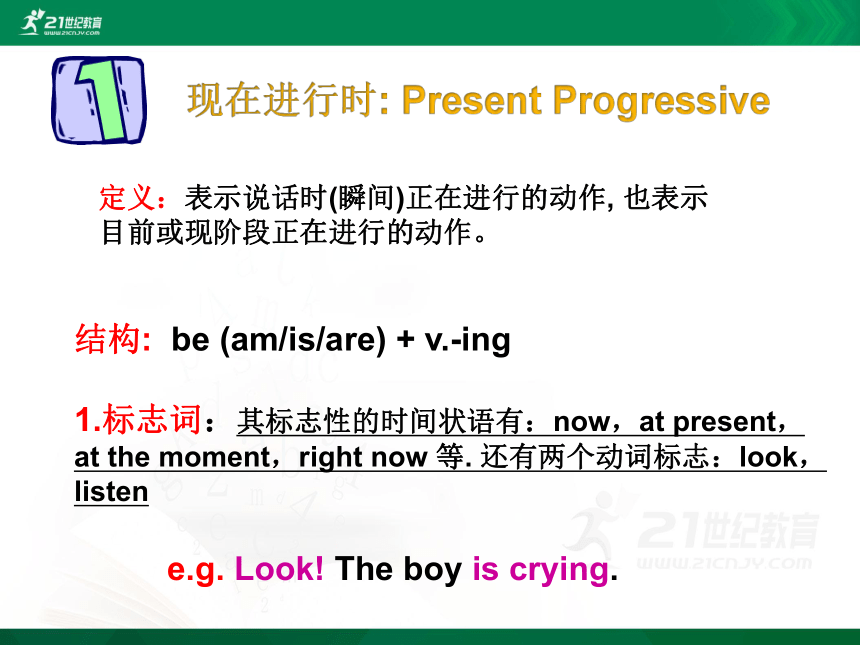 21世纪教育
www.21cnjy.com

1

现在进行时: Present Progressive

定义：表示说话时(瞬间)正在进行的动作, 也表示目前或现阶段正在进行的动作。

结构: be (am/is/are) + v.-ing

1.标志词：其标志性的时间状语有：now，at present，at the moment，right now 等. 还有两个动词标志：look，listen

21世纪教育
www.21cnjy.com

e.g. Look! The boy is crying.